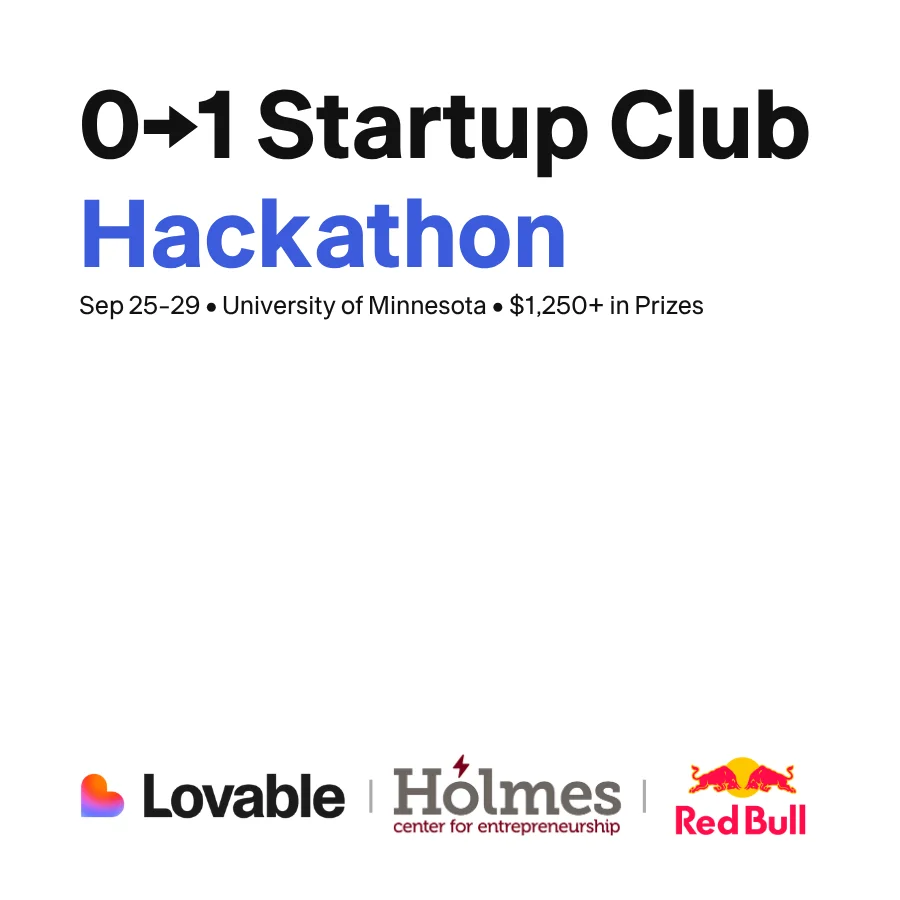 0→1 Startup Club

Hackathon

Sep 25-29 • University of Minnesota • $1,250+ in Prizes

Lovable

Holmes
center for entrepreneurship

Red Bull